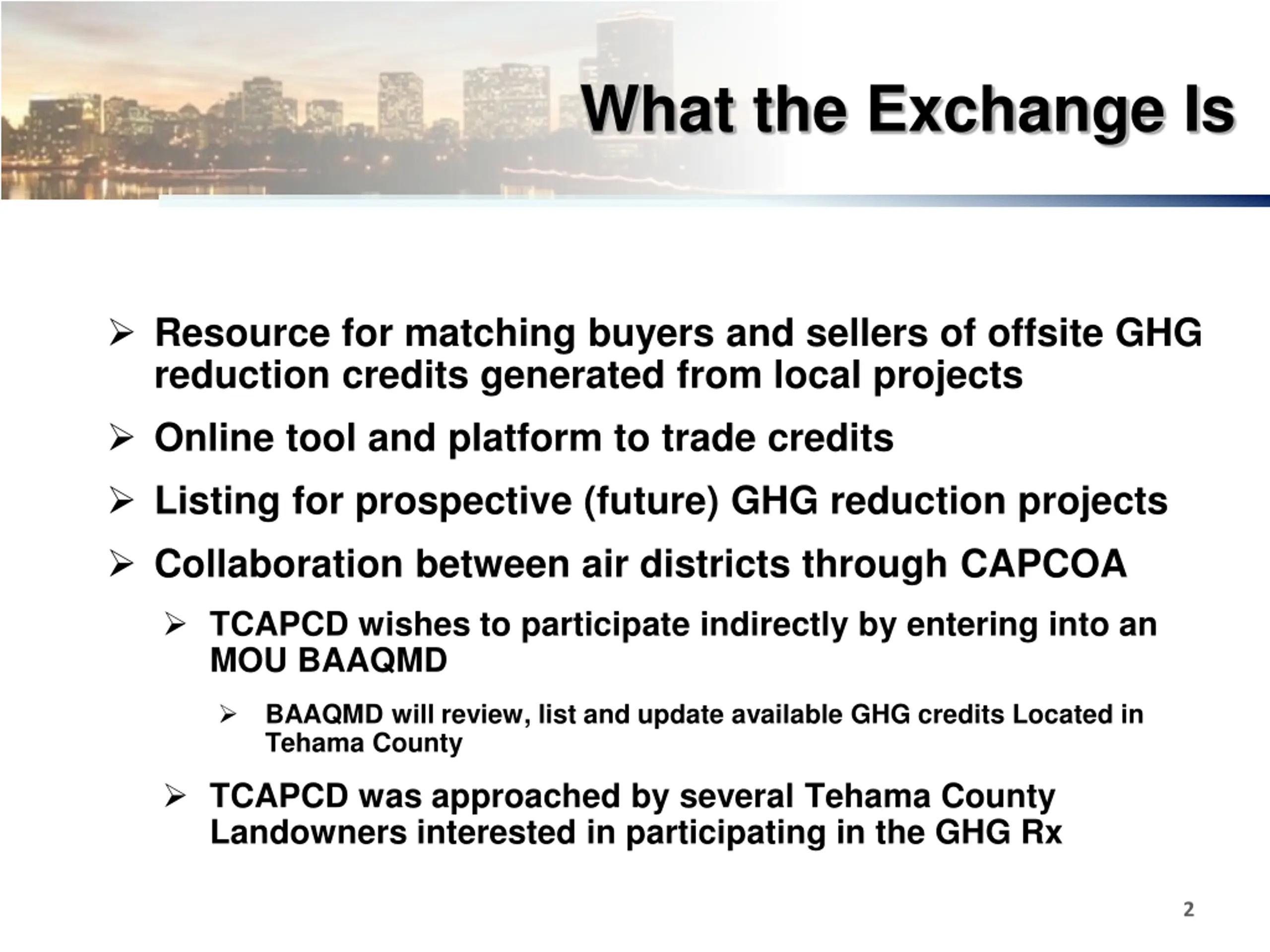 What the Exchange Is

➢ Resource for matching buyers and sellers of offsite GHG reduction credits generated from local projects

➢ Online tool and platform to trade credits

➢ Listing for prospective (future) GHG reduction projects

➢ Collaboration between air districts through CAPCOA

➢ TCAPCD wishes to participate indirectly by entering into an MOU BAAQMD

➢ BAAQMD will review, list and update available GHG credits Located in Tehama County

➢ TCAPCD was approached by several Tehama County Landowners interested in participating in the GHG Rx

2